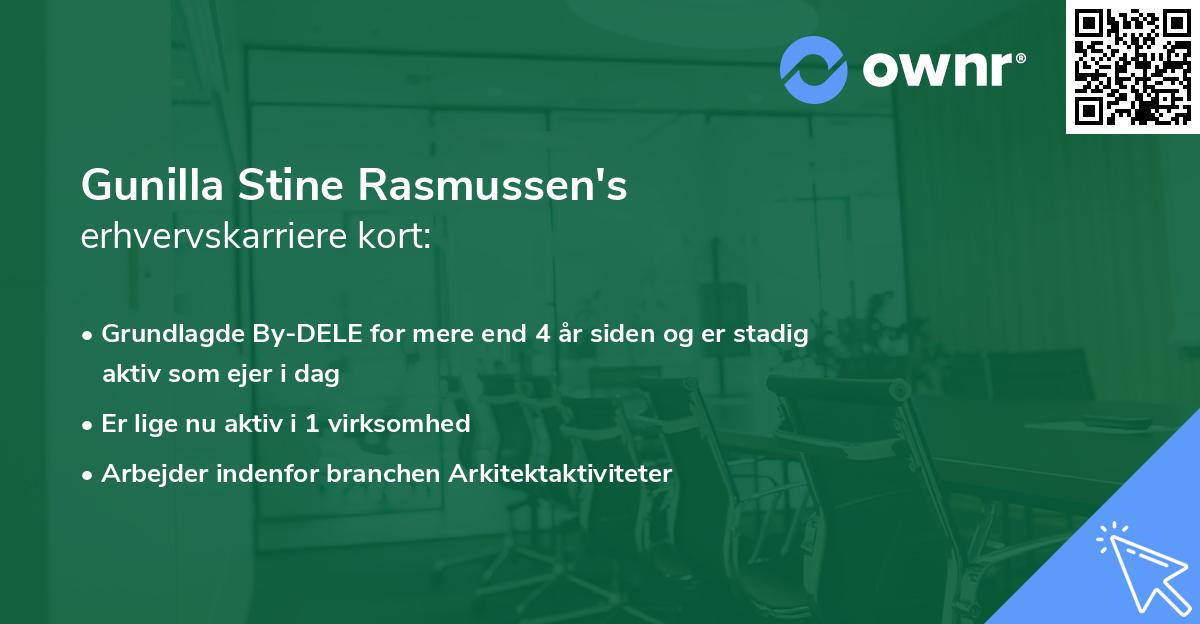 ownr®

Gunilla Stine Rasmussen's
erhvervskarriere kort:

• Grundlagde By-DELE for mere end 4 år siden og er stadig aktiv som ejer i dag

• Er lige nu aktiv i 1 virksomhed

• Arbejder indenfor branchen Arkitektaktiviteter